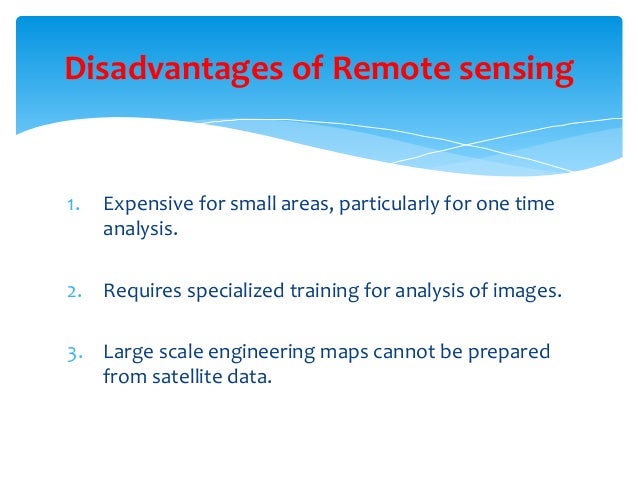 Disadvantages of Remote sensing

1. Expensive for small areas, particularly for one time analysis.

2. Requires specialized training for analysis of images.

3. Large scale engineering maps cannot be prepared from satellite data.